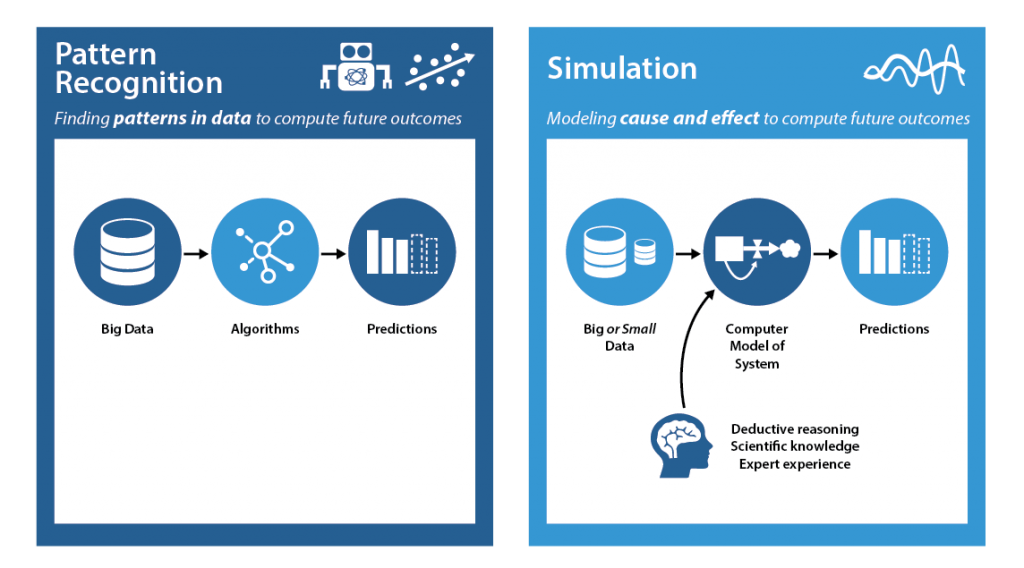 Pattern Recognition

Finding patterns in data to compute future outcomes

Big Data

Algorithms

Predictions

Simulation

Modeling cause and effect to compute future outcomes

Big or Small Data

Computer Model of System

Predictions

Deductive reasoning
Scientific knowledge
Expert experience